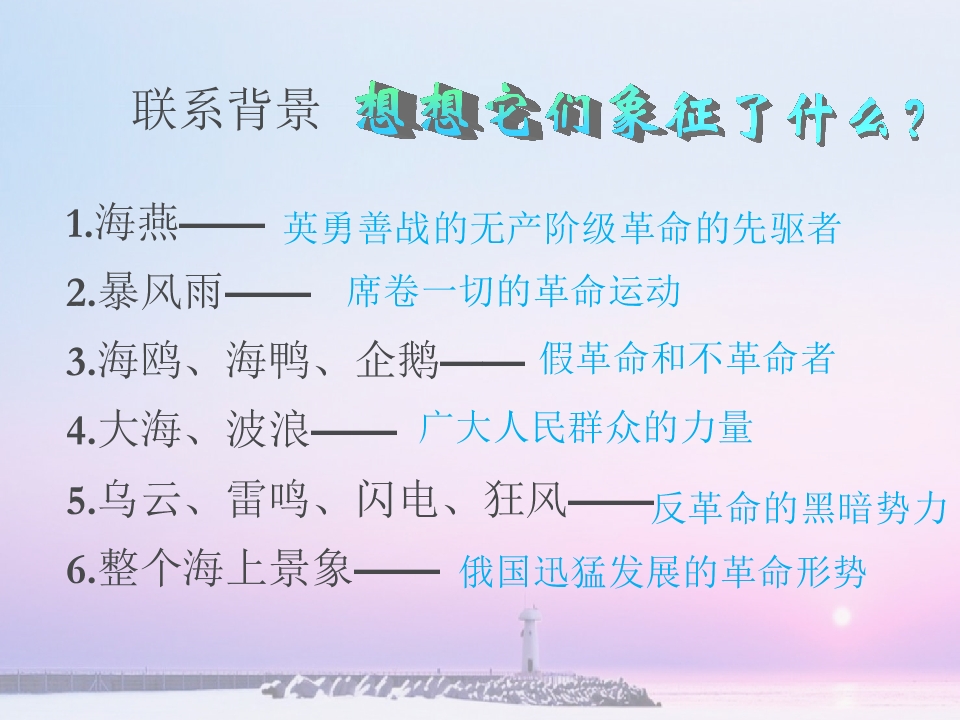 联系背景 想想它们象征了什么？

1.海燕—— 英勇善战的无产阶级革命的先驱者

2.暴风雨—— 席卷一切的革命运动

3.海鸥、海鸭、企鹅—— 假革命和不革命者

4.大海、波浪—— 广大人民群众的力量

5.乌云、雷鸣、闪电、狂风——反革命的黑暗势力

6.整个海上景象—— 俄国迅猛发展的革命形势